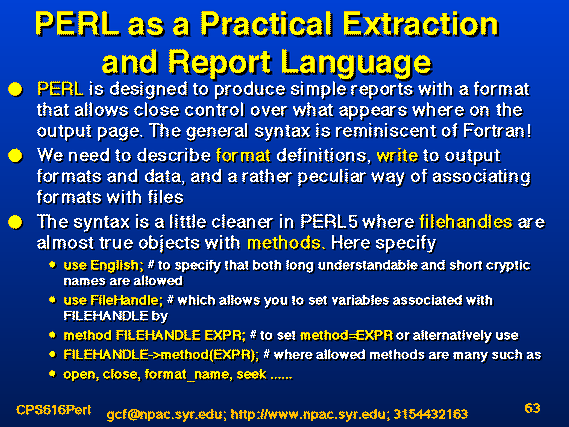 PERL as a Practical Extraction and Report Language

PERL is designed to produce simple reports with a format that allows close control over what appears where on the output page. The general syntax is reminiscent of Fortran!

We need to describe format definitions, write to output formats and data, and a rather peculiar way of associating formats with files

The syntax is a little cleaner in PERL5 where filehandles are almost true objects with methods. Here specify

use English; # to specify that both long understandable and short cryptic names are allowed

use FileHandle; # which allows you to set variables associated with FILEHANDLE by

method FILEHANDLE EXPR; # to set method=EXPR or alternatively use

FILEHANDLE->method(EXPR); # where allowed methods are many such as

open, close, format_name, seek ......

CPS616Perl

gcf@npac.syr.edu; http://www.npac.syr.edu; 3154432163

63